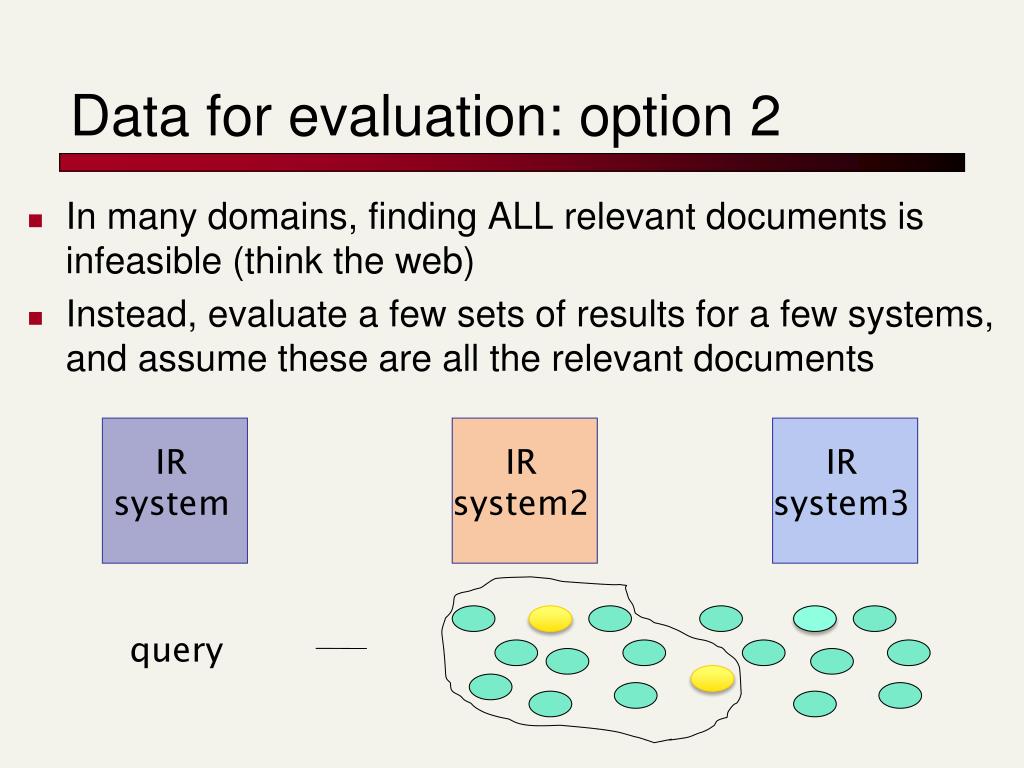 Data for evaluation: option 2

In many domains, finding ALL relevant documents is infeasible (think the web)

Instead, evaluate a few sets of results for a few systems, and assume these are all the relevant documents

IR system

IR system2

IR system3

query